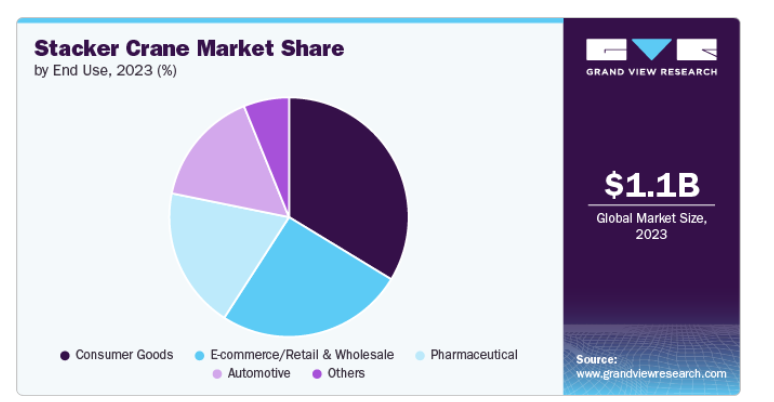 Stacker Crane Market Share
by End Use, 2023 (%)

Consumer Goods
E-commerce/Retail & Wholesale
Pharmaceutical
Automotive
Others

GRAND VIEW RESEARCH

$1.1B
Global Market Size, 2023

Source:
www.grandviewresearch.com